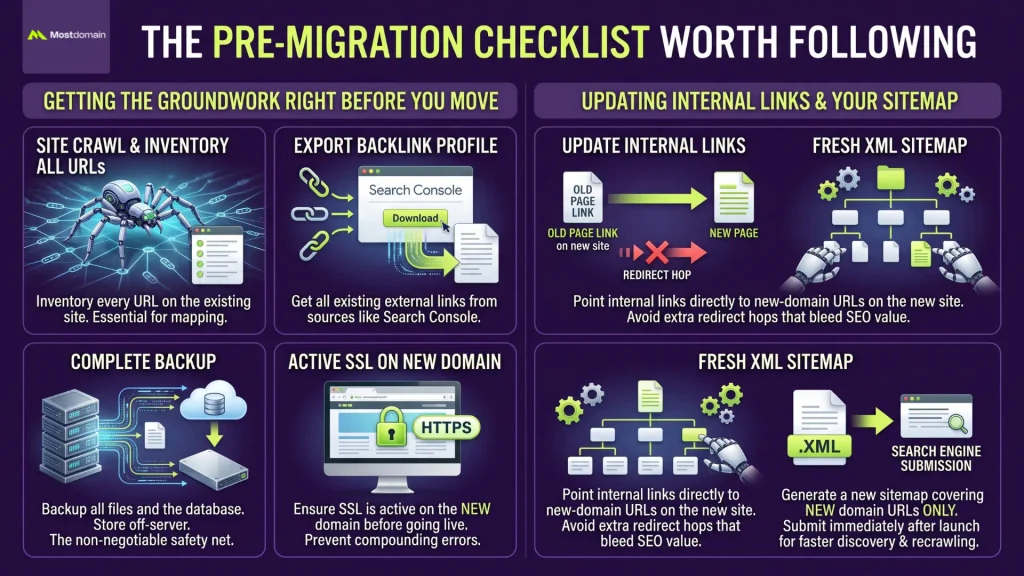 Mostdomain

THE PRE-MIGRATION CHECKLIST WORTH FOLLOWING

GETTING THE GROUNDWORK RIGHT BEFORE YOU MOVE

SITE CRAWL & INVENTORY ALL URLs

Inventory every URL on the existing site. Essential for mapping.

EXPORT BACKLINK PROFILE

Search Console

Download

Get all existing external links from sources like Search Console.

COMPLETE BACKUP

Backup all files and the database. Store off-server. The non-negotiable safety net.

ACTIVE SSL ON NEW DOMAIN

HTTPS

Ensure SSL is active on the NEW domain before going live. Prevent compounding errors.

UPDATING INTERNAL LINKS & YOUR SITEMAP

UPDATE INTERNAL LINKS

OLD PAGE LINK

OLD PAGE LINK on new site

NEW PAGE

REDIRECT HOP

FRESH XML SITEMAP

Point internal links directly to new-domain URLs on the new site. Avoid extra redirect hops that bleed SEO value.

FRESH XML SITEMAP

Point internal links directly to new-domain URLs on the new site. Avoid extra redirect hops that bleed SEO value.

.XML

SEARCH ENGINE SUBMISSION

Generate a new sitemap covering NEW domain URLs ONLY. Submit immediately after launch for faster discovery & recrawling.